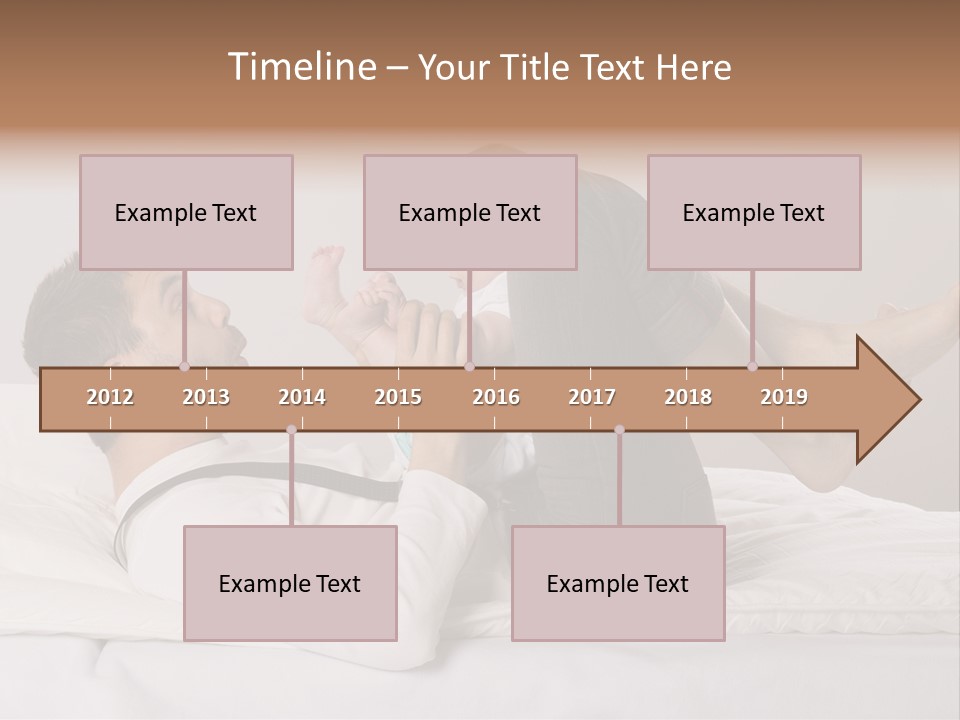 Timeline – Your Title Text Here

Example Text

Example Text

Example Text

2012 2013 2014 2015 2016 2017 2018 2019

Example Text

Example Text